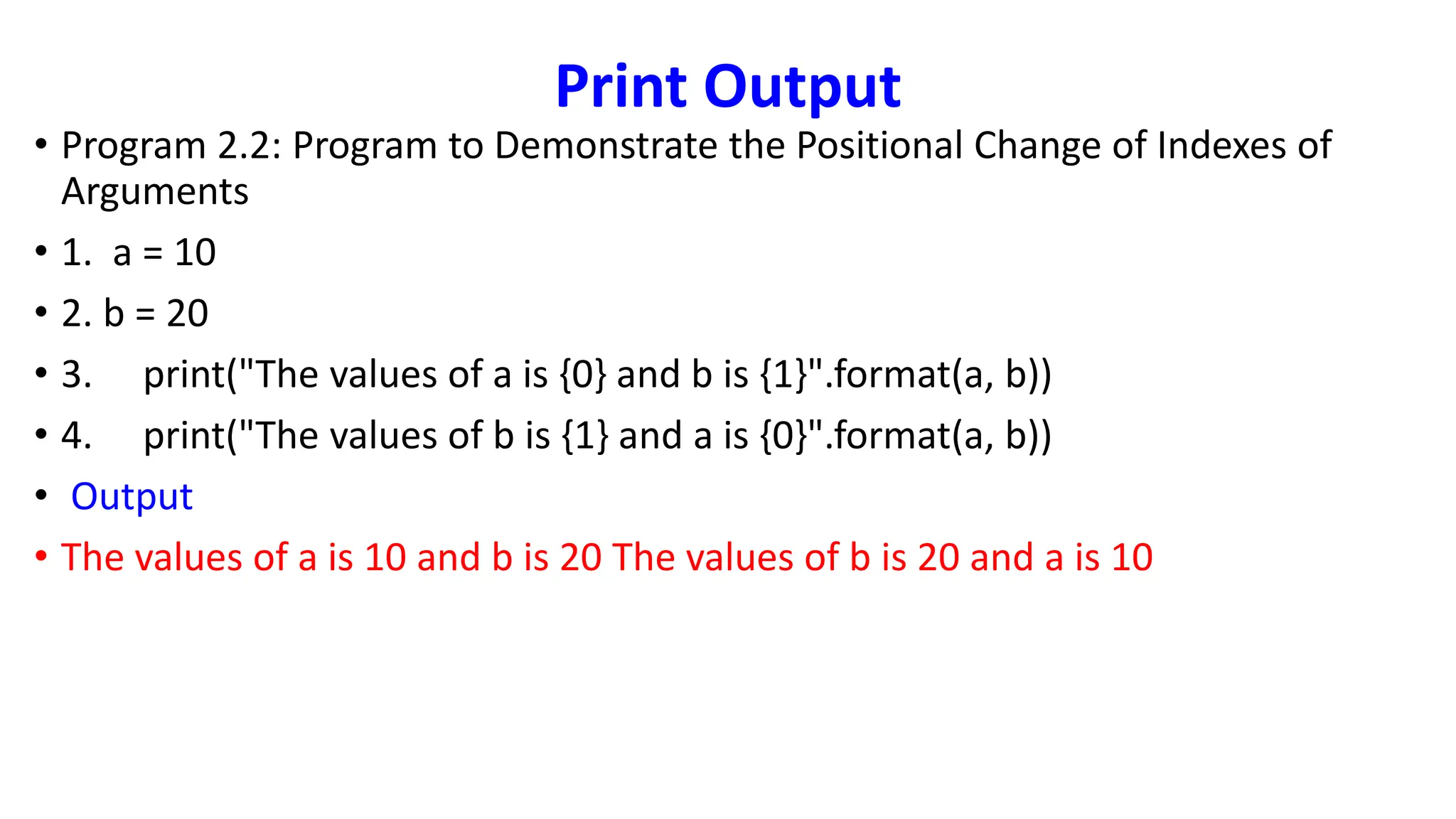 Print Output

• Program 2.2: Program to Demonstrate the Positional Change of Indexes of Arguments
• 1. a = 10
• 2. b = 20
• 3. print("The values of a is {0} and b is {1}".format(a, b))
• 4. print("The values of b is {1} and a is {0}".format(a, b))
• Output
• The values of a is 10 and b is 20 The values of b is 20 and a is 10